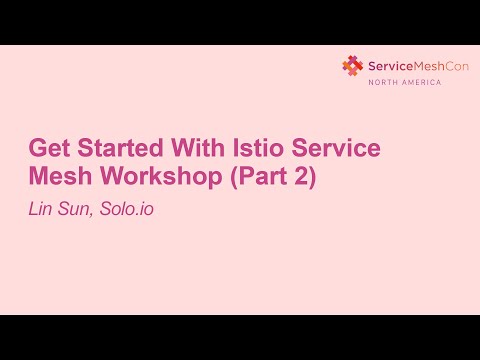 ServiceMeshCon
NORTH AMERICA

Get Started With Istio Service Mesh Workshop (Part 2)

Lin Sun, Solo.io